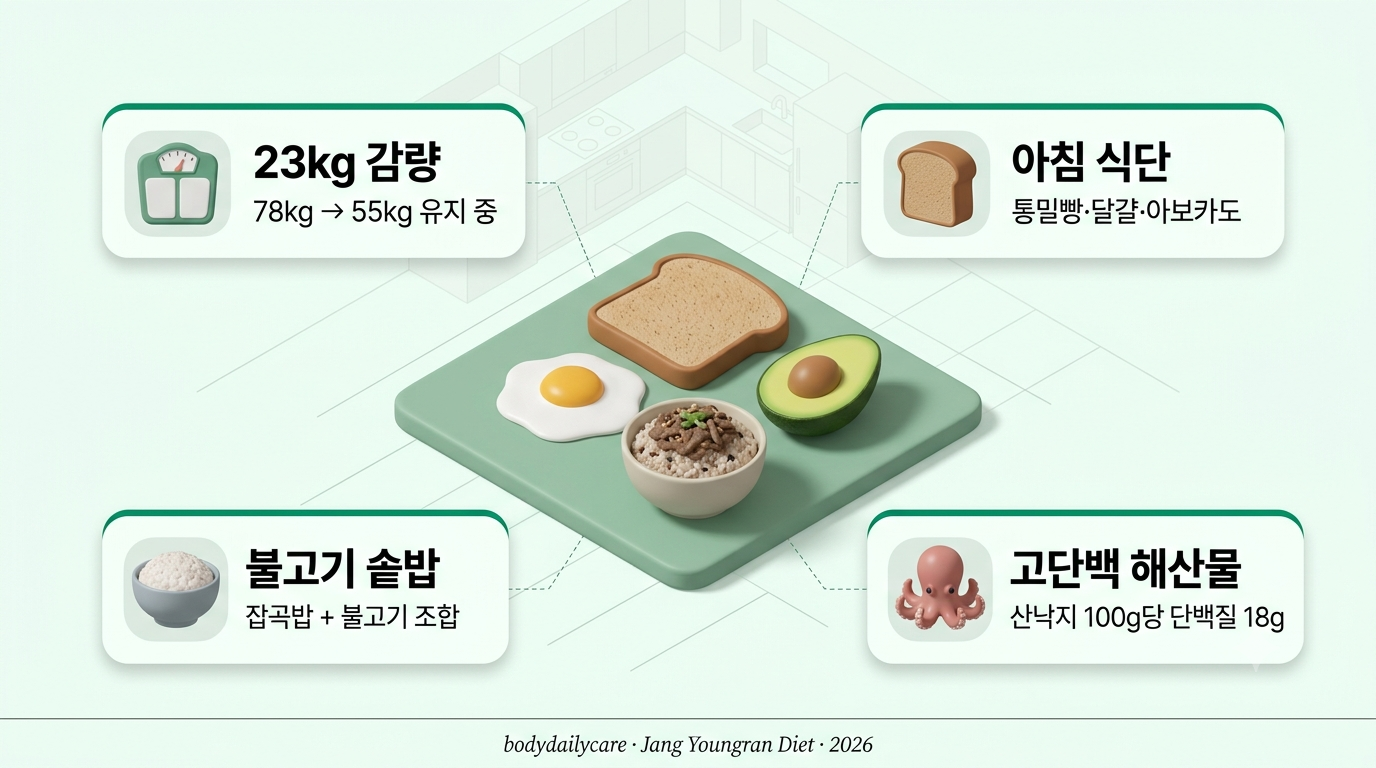 23kg 감량
78kg → 55kg 유지 중

아침 식단
통밀빵·달걀·아보카도

불고기 솥밥
잡곡밥 + 불고기 조합

고단백 해산물
산낙지 100g당 단백질 18g

bodydailycare · Jang Youngran Diet · 2026